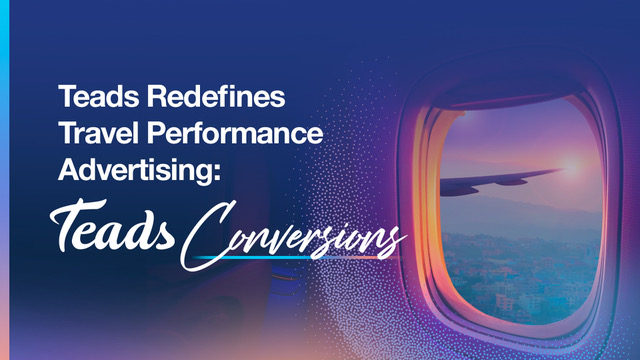 Teads Redefines Travel Performance Advertising:

Teads Conversions